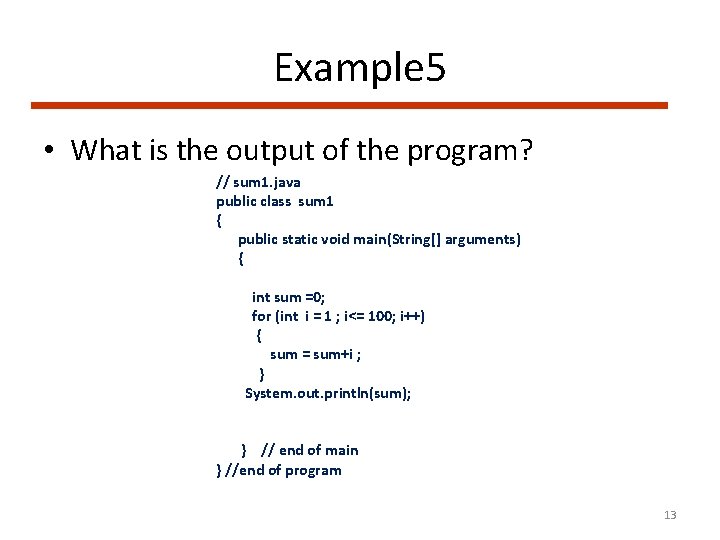 Example5

• What is the output of the program?

// sum1.java
public class sum1
{
public static void main(String[] arguments)
{

int sum =0;
for (int i = 1 ; i<= 100; i++)
{
sum = sum+i ;
}
System.out.println(sum);

} // end of main
} //end of program

13